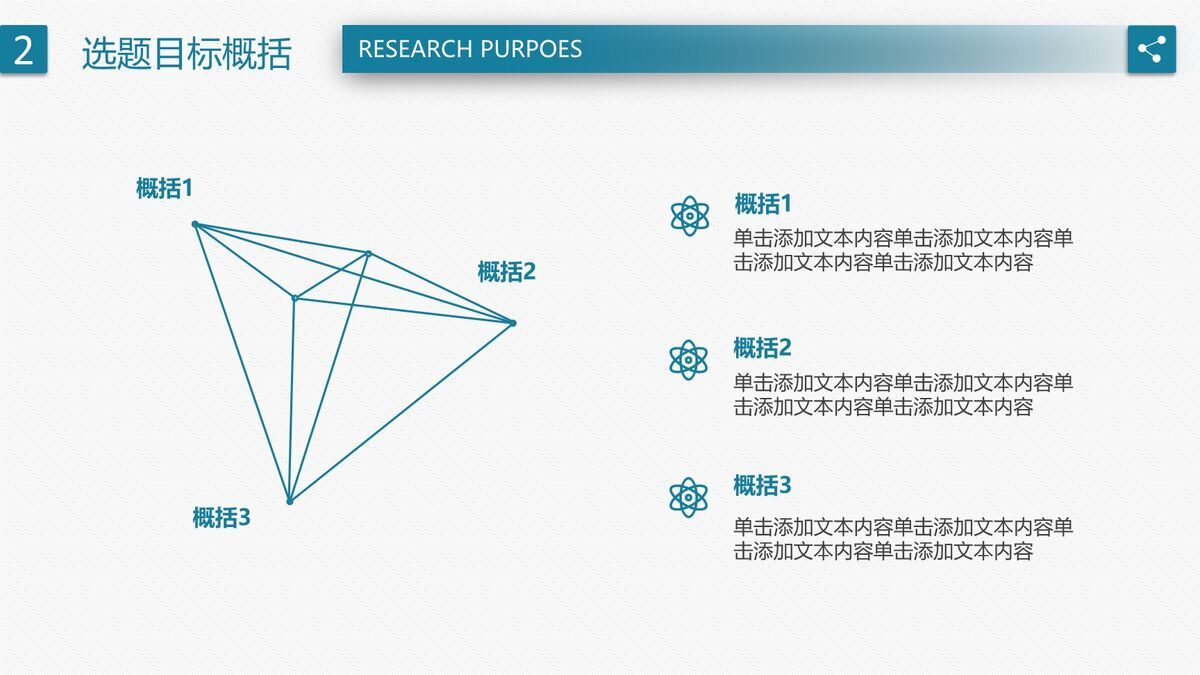 2 选题目标概括

RESEARCH PURPOES

概括1

概括2

概括3

概括1
单击添加文本内容单击添加文本内容单击添加文本内容单击添加文本内容

概括2
单击添加文本内容单击添加文本内容单击添加文本内容单击添加文本内容

概括3
单击添加文本内容单击添加文本内容单击添加文本内容单击添加文本内容